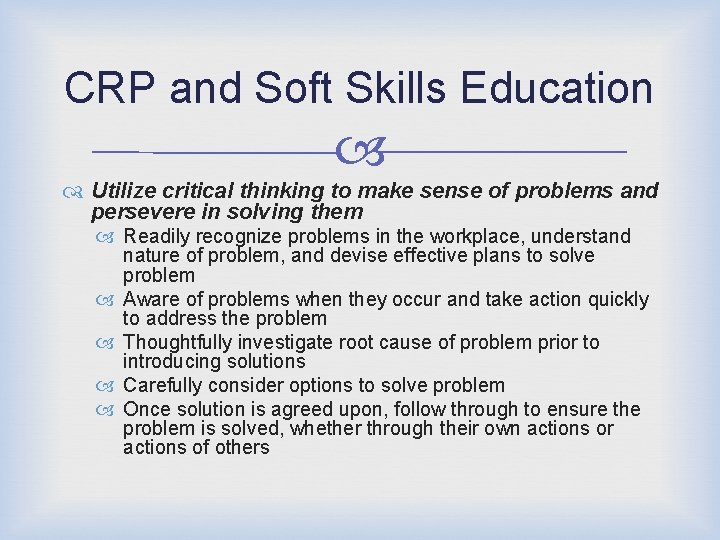 CRP and Soft Skills Education

Utilize critical thinking to make sense of problems and persevere in solving them

Readily recognize problems in the workplace, understand nature of problem, and devise effective plans to solve problem

Aware of problems when they occur and take action quickly to address the problem

Thoughtfully investigate root cause of problem prior to introducing solutions

Carefully consider options to solve problem

Once solution is agreed upon, follow through to ensure the problem is solved, whether through their own actions or actions of others